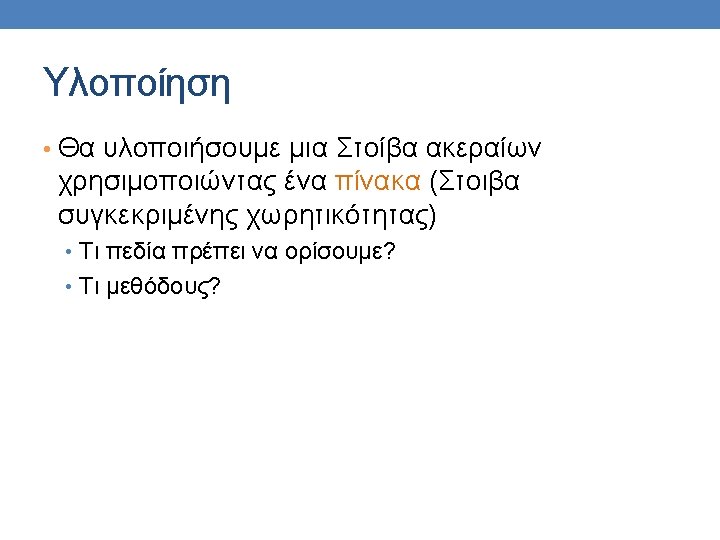 Υλοποίηση

• Θα υλοποιήσουμε μια Στοίβα ακεραίων χρησιμοποιώντας ένα πίνακα (Στοιβα συγκεκριμένης χωρητικότητας)
  • Τι πεδία πρέπει να ορίσουμε?
  • Τι μεθόδους?